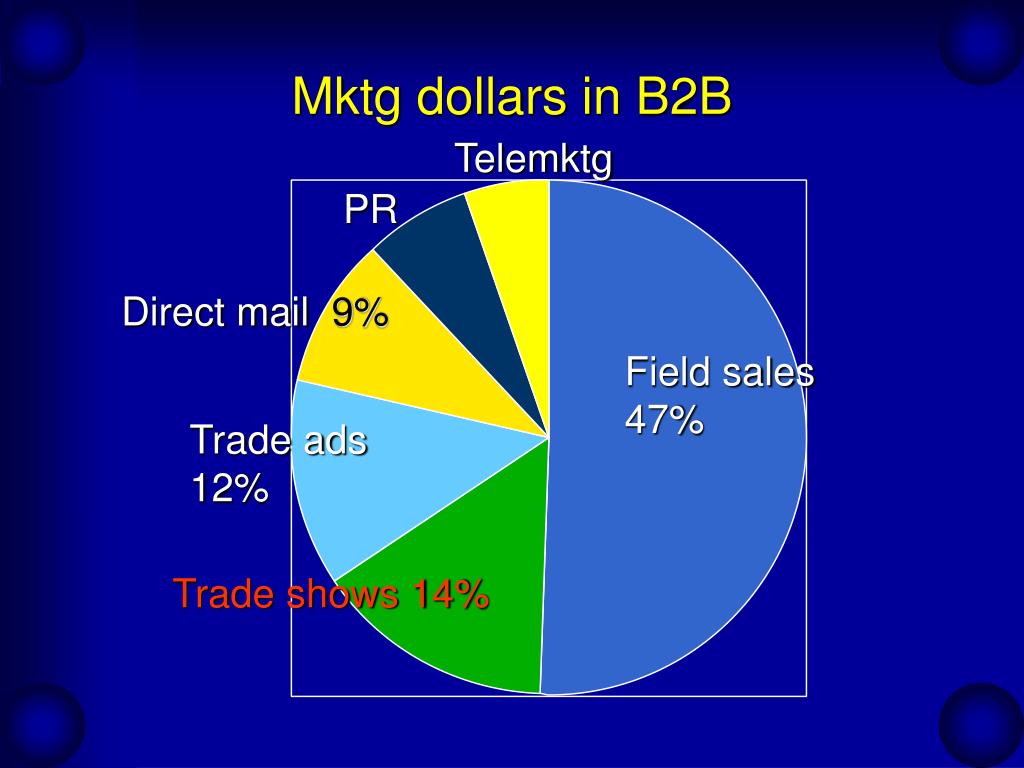 Mktg dollars in B2B

Telemktg

PR

Direct mail 9%

Field sales 47%

Trade ads 12%

Trade shows 14%